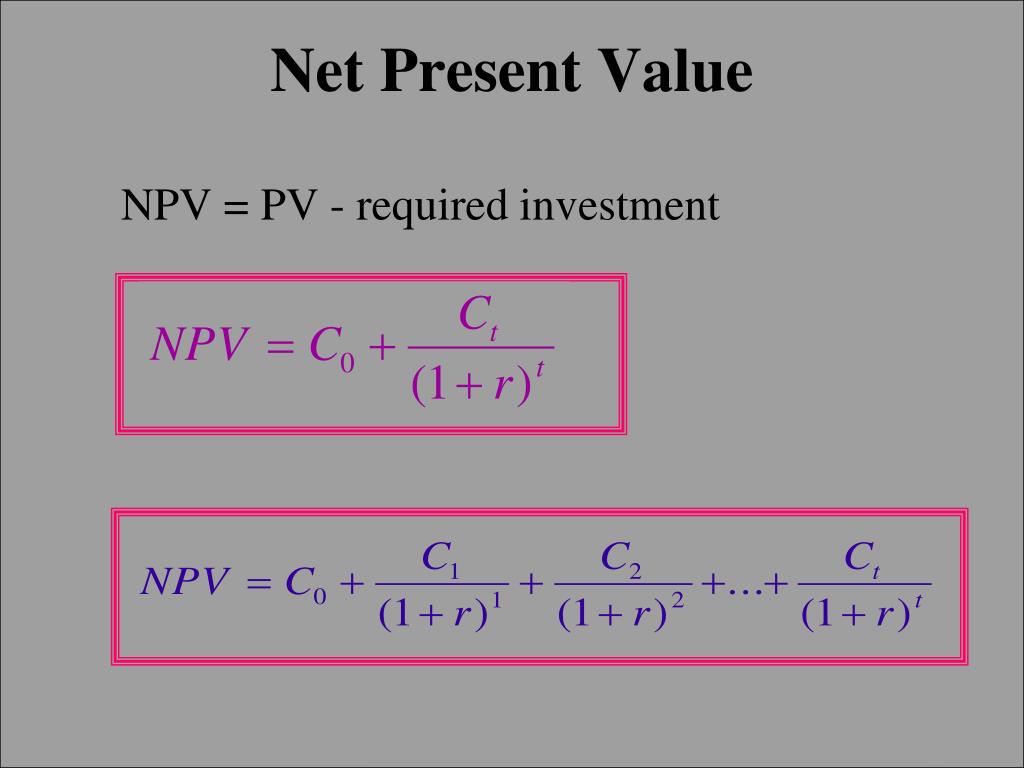 Net Present Value

NPV = PV - required investment

$NPV = C_0 + \frac{C_t}{(1+r)^t}$

$NPV = C_0 + \frac{C_1}{(1+r)^1} + \frac{C_2}{(1+r)^2} + \ldots + \frac{C_t}{(1+r)^t}$